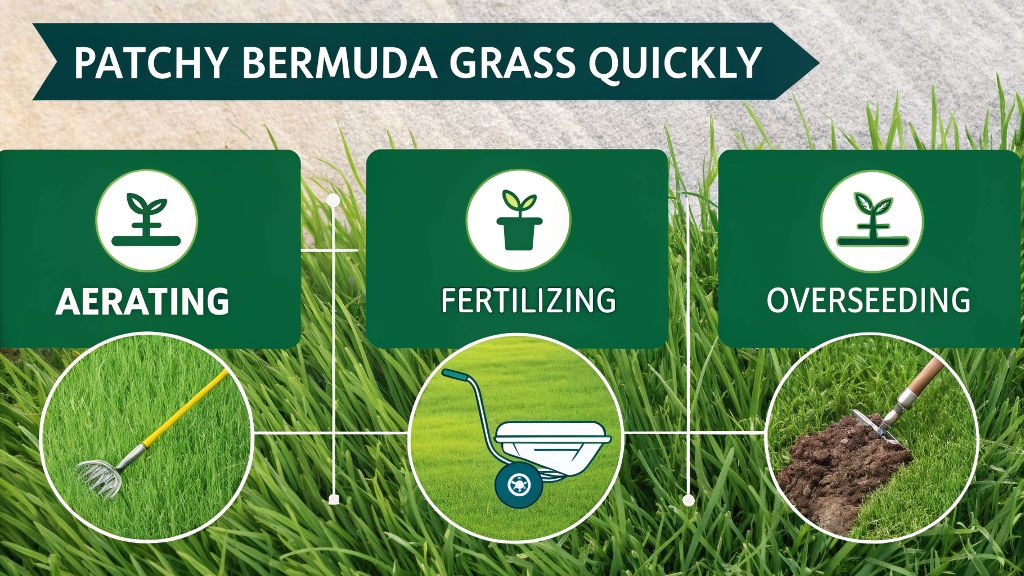 PATCHY BERMUDA GRASS QUICKLY

AERATING

FERTILIZING

OVERSEEDING